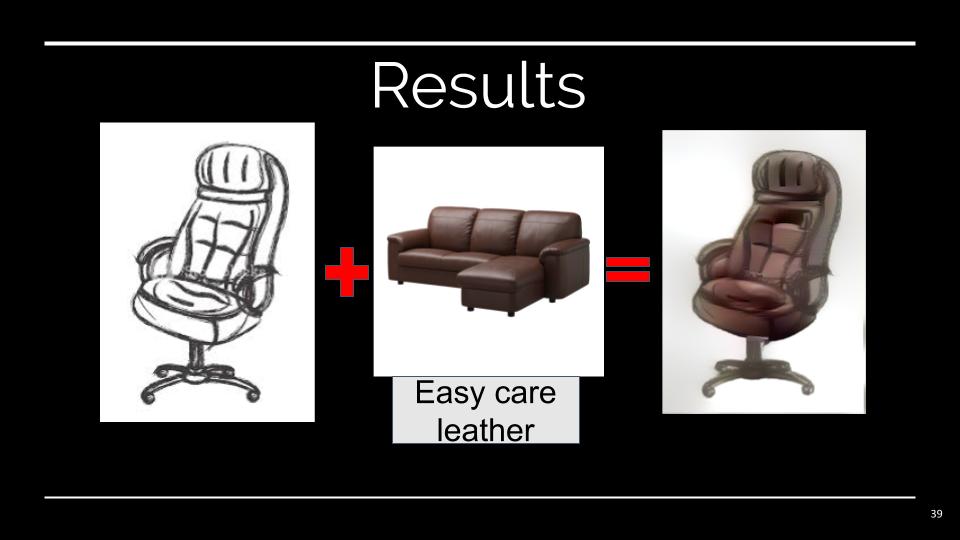 Results

Easy care leather

39